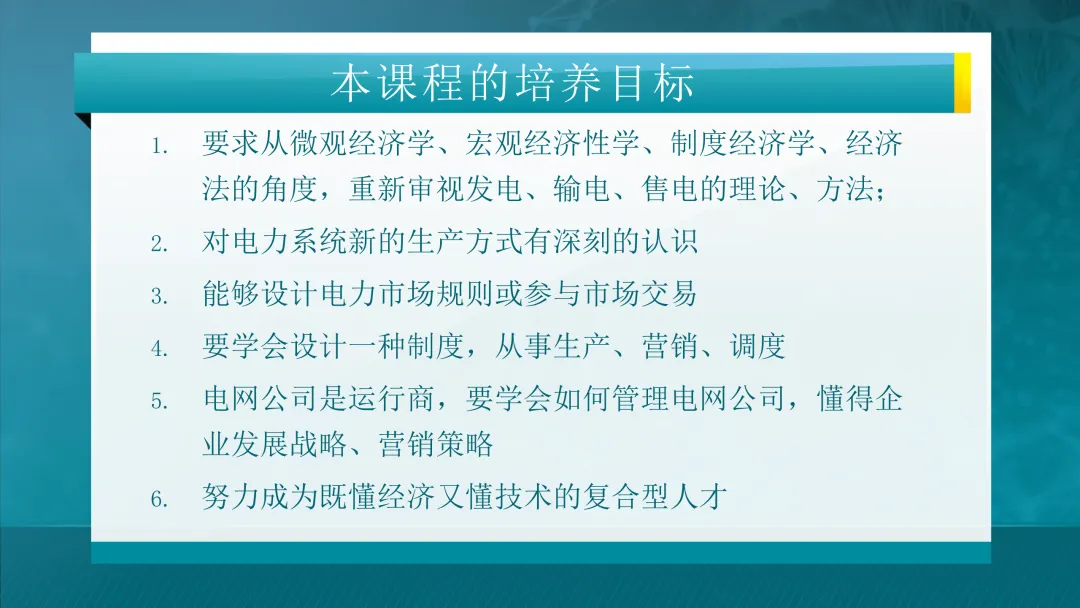 本课程的培养目标

1. 要求从微观经济学、宏观经济性学、制度经济学、经济法的角度，重新审视发电、输电、售电的理论、方法；

2. 对电力系统新的生产方式有深刻的认识

3. 能够设计电力市场规则或参与市场交易

4. 要学会设计一种制度，从事生产、营销、调度

5. 电网公司是运行商，要学会如何管理电网公司，懂得企业发展战略、营销策略

6. 努力成为既懂经济又懂技术的复合型人才